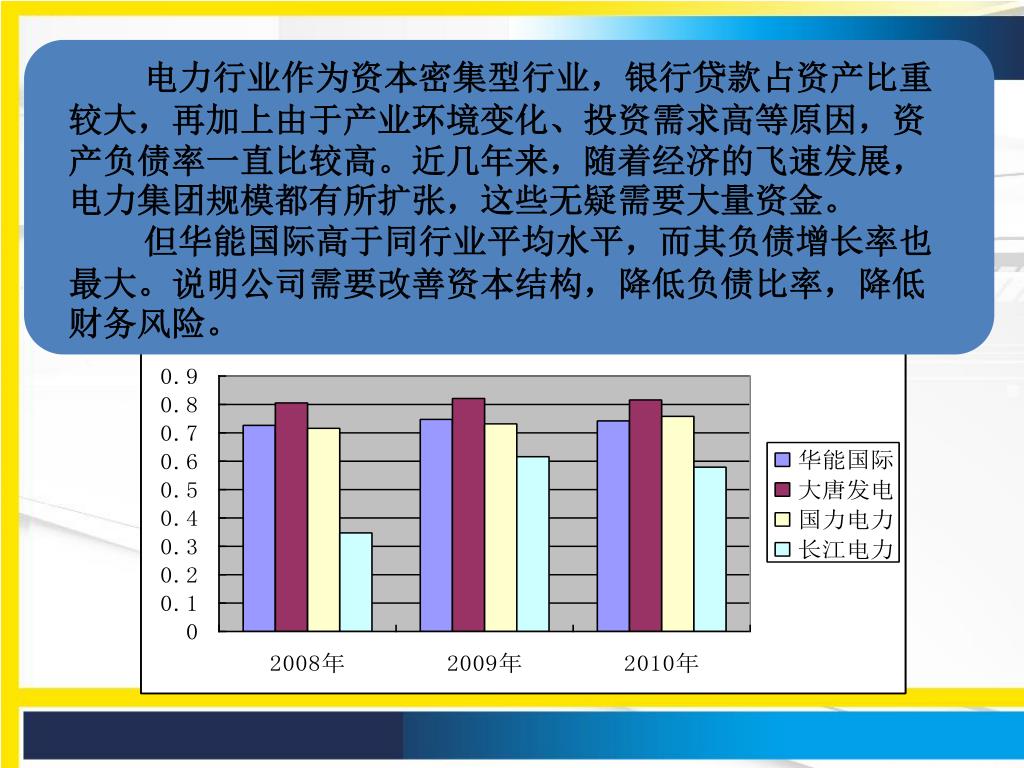 电力行业作为资本密集型行业，银行贷款占资产比重较大，再加上由于产业环境变化、投资需求高等原因，资产负债率一直比较高。近几年来，随着经济的飞速发展，电力集团规模都有所扩张，这些无疑需要大量资金。

但华能国际高于同行业平均水平，而其负债增长率也最大。说明公司需要改善资本结构，降低负债比率，降低财务风险。

0.9
0.8
0.7
0.6
0.5
0.4
0.3
0.2
0.1
0

2008年
2009年
2010年

华能国际
大唐发电
国力电力
长江电力